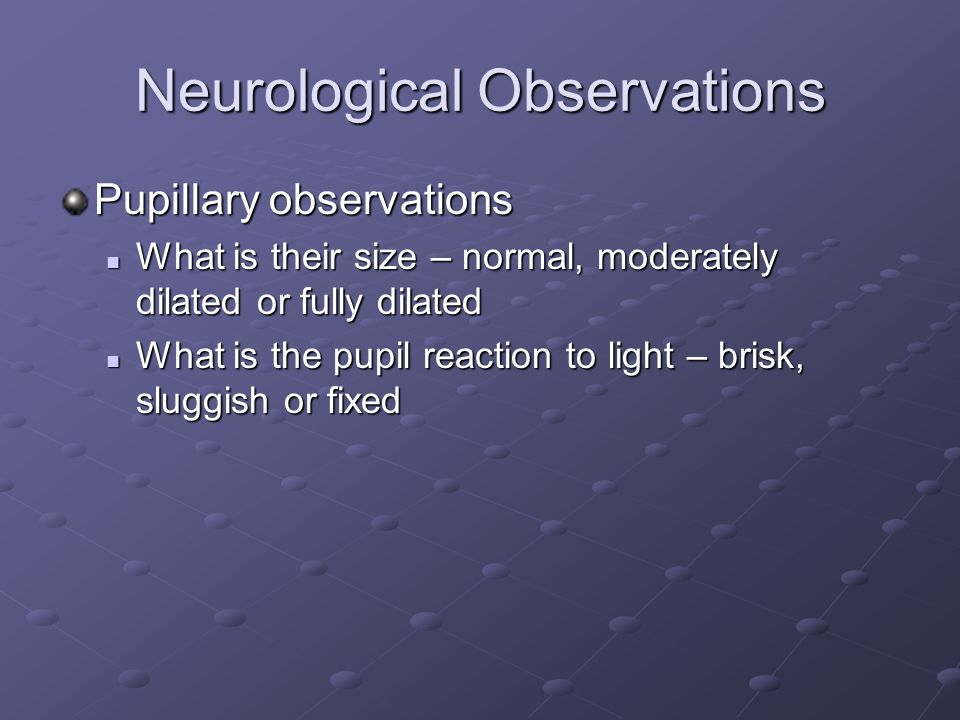 Neurological Observations

Pupillary observations

What is their size – normal, moderately dilated or fully dilated

What is the pupil reaction to light – brisk, sluggish or fixed